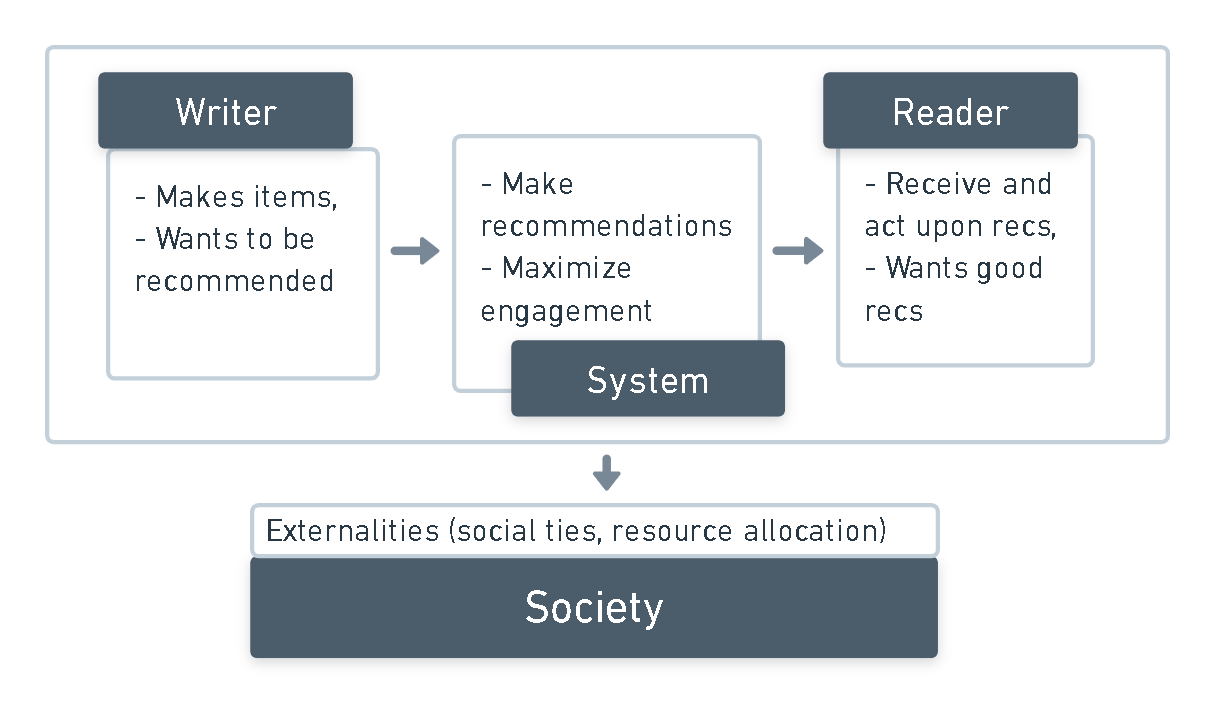 Writer

- Makes items,
- Wants to be recommended

- Make recommendations
- Maximize engagement

System

Reader

- Receive and act upon recs,
- Wants good recs

Externalities (social ties, resource allocation)

Society